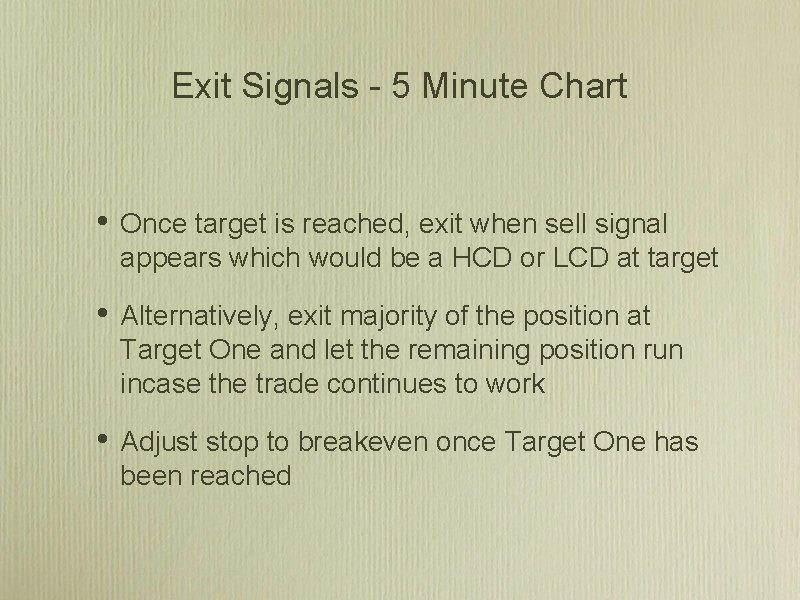 Exit Signals - 5 Minute Chart

• Once target is reached, exit when sell signal appears which would be a HCD or LCD at target

• Alternatively, exit majority of the position at Target One and let the remaining position run incase the trade continues to work

• Adjust stop to breakeven once Target One has been reached